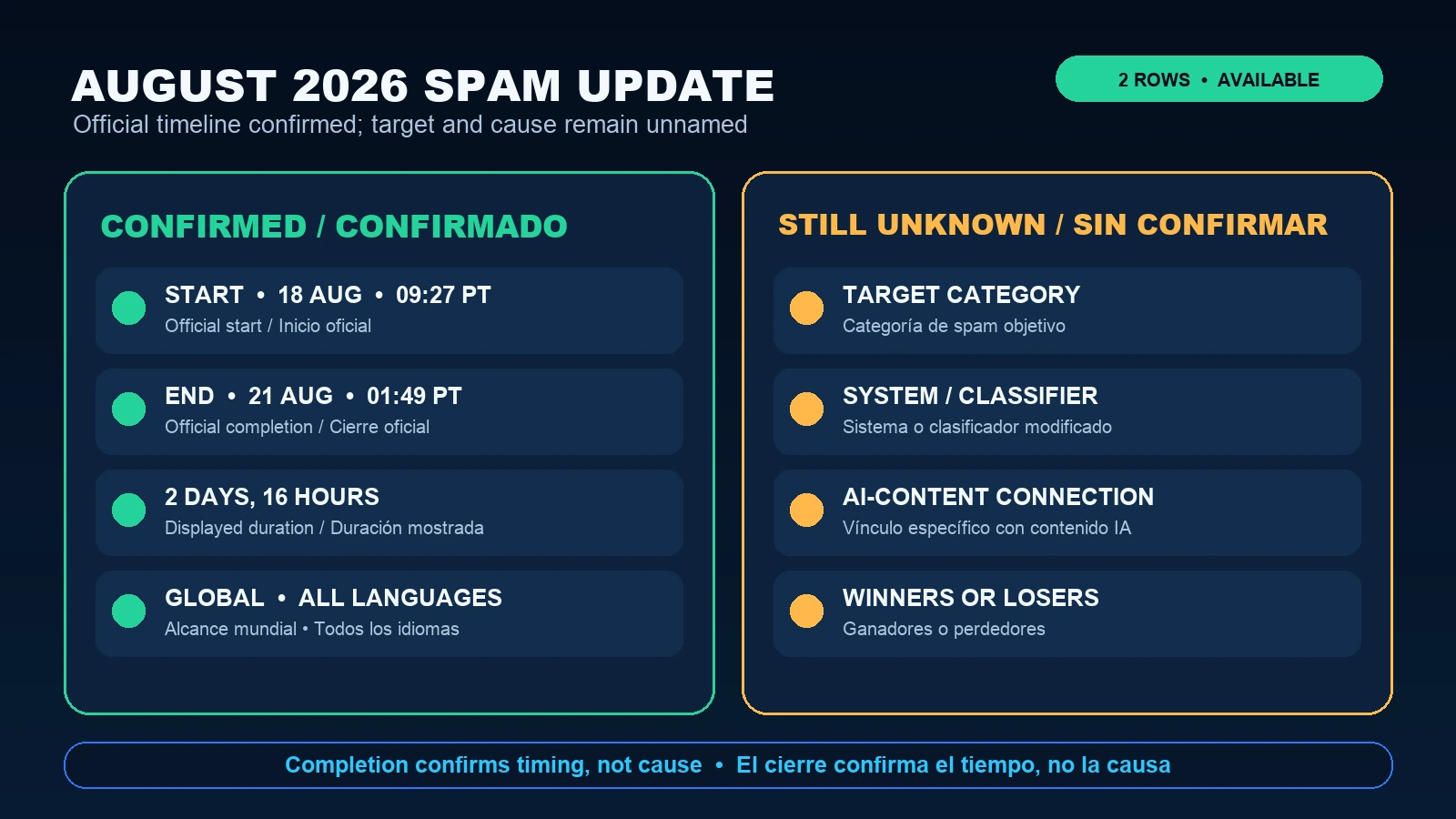 AUGUST 2026 SPAM UPDATE
Official timeline confirmed; target and cause remain unnamed

2 ROWS • AVAILABLE

CONFIRMED / CONFIRMADO

START • 18 AUG • 09:27 PT
Official start / Inicio oficial

END • 21 AUG • 01:49 PT
Official completion / Cierre oficial

2 DAYS, 16 HOURS
Displayed duration / Duración mostrada

GLOBAL • ALL LANGUAGES
Alcance mundial • Todos los idiomas

STILL UNKNOWN / SIN CONFIRMAR

TARGET CATEGORY
Categoría de spam objetivo

SYSTEM / CLASSIFIER
Sistema o clasificador modificado

AI-CONTENT CONNECTION
Vínculo específico con contenido IA

WINNERS OR LOSERS
Ganadores o perdedores

Completion confirms timing, not cause • El cierre confirma el tiempo, no la causa